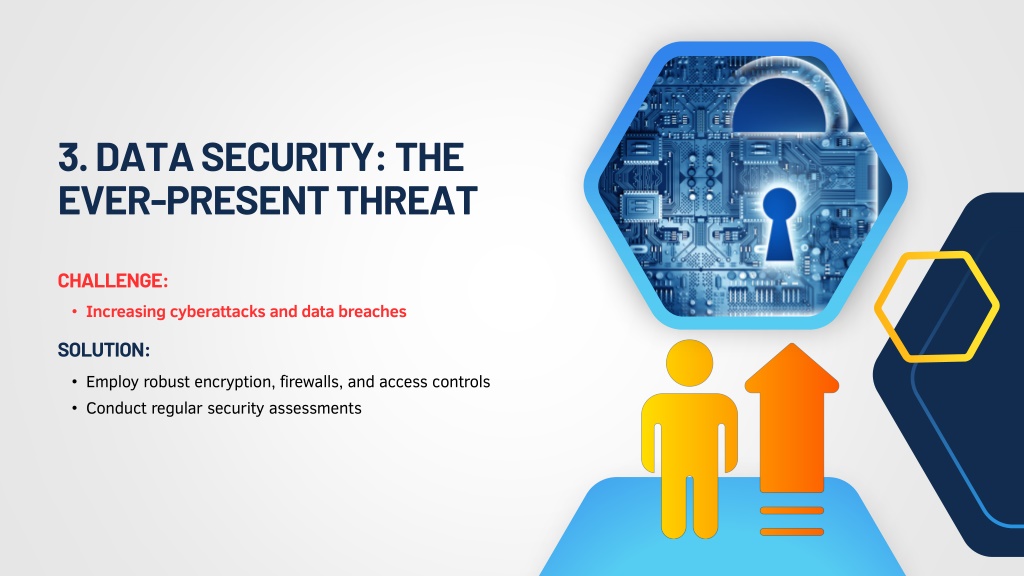 3. DATA SECURITY: THE EVER-PRESENT THREAT

CHALLENGE:

• Increasing cyberattacks and data breaches

SOLUTION:

• Employ robust encryption, firewalls, and access controls
• Conduct regular security assessments